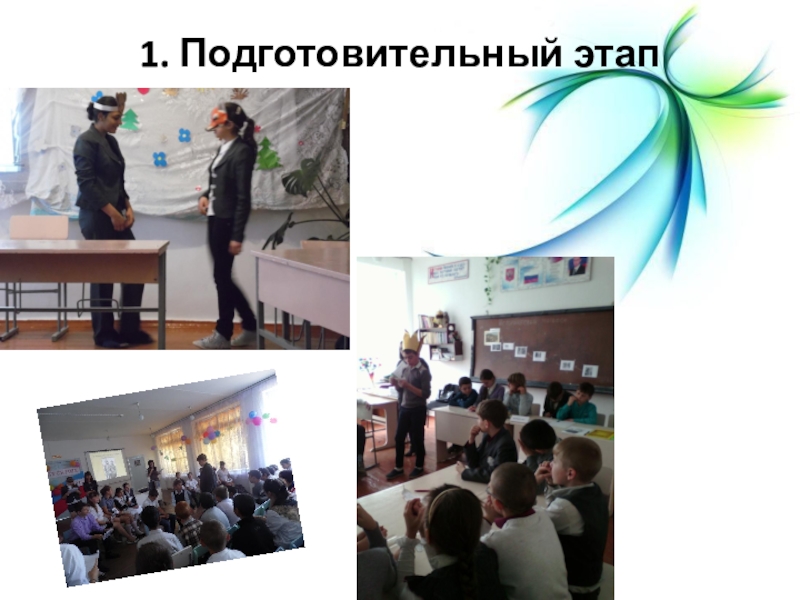 1. Подготовительный этап